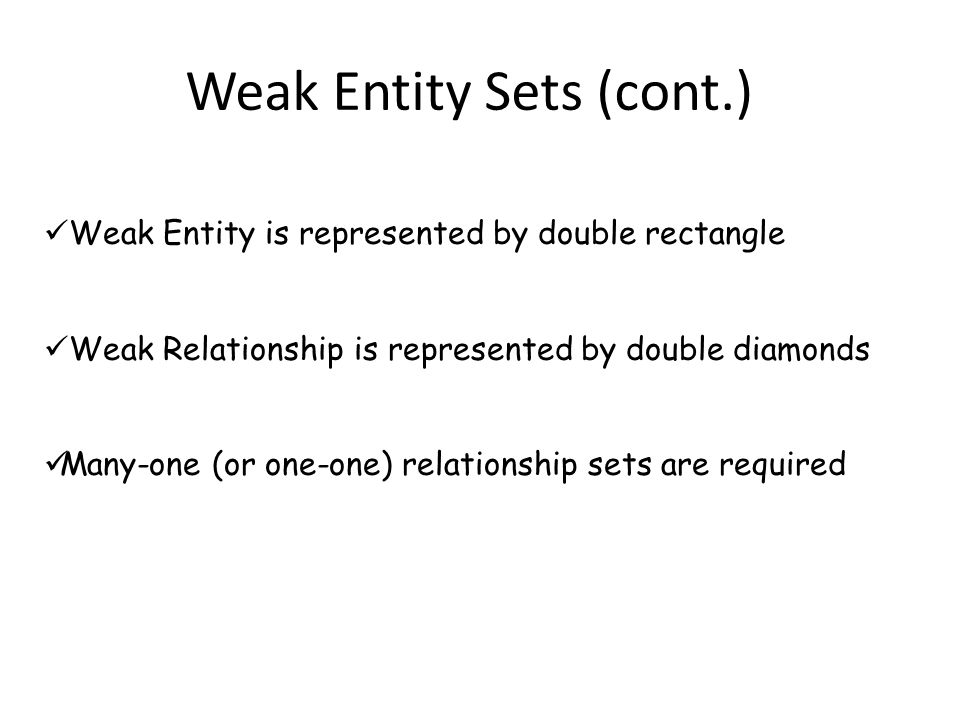 Weak Entity Sets (cont.)

✓Weak Entity is represented by double rectangle

✓Weak Relationship is represented by double diamonds

✓Many-one (or one-one) relationship sets are required